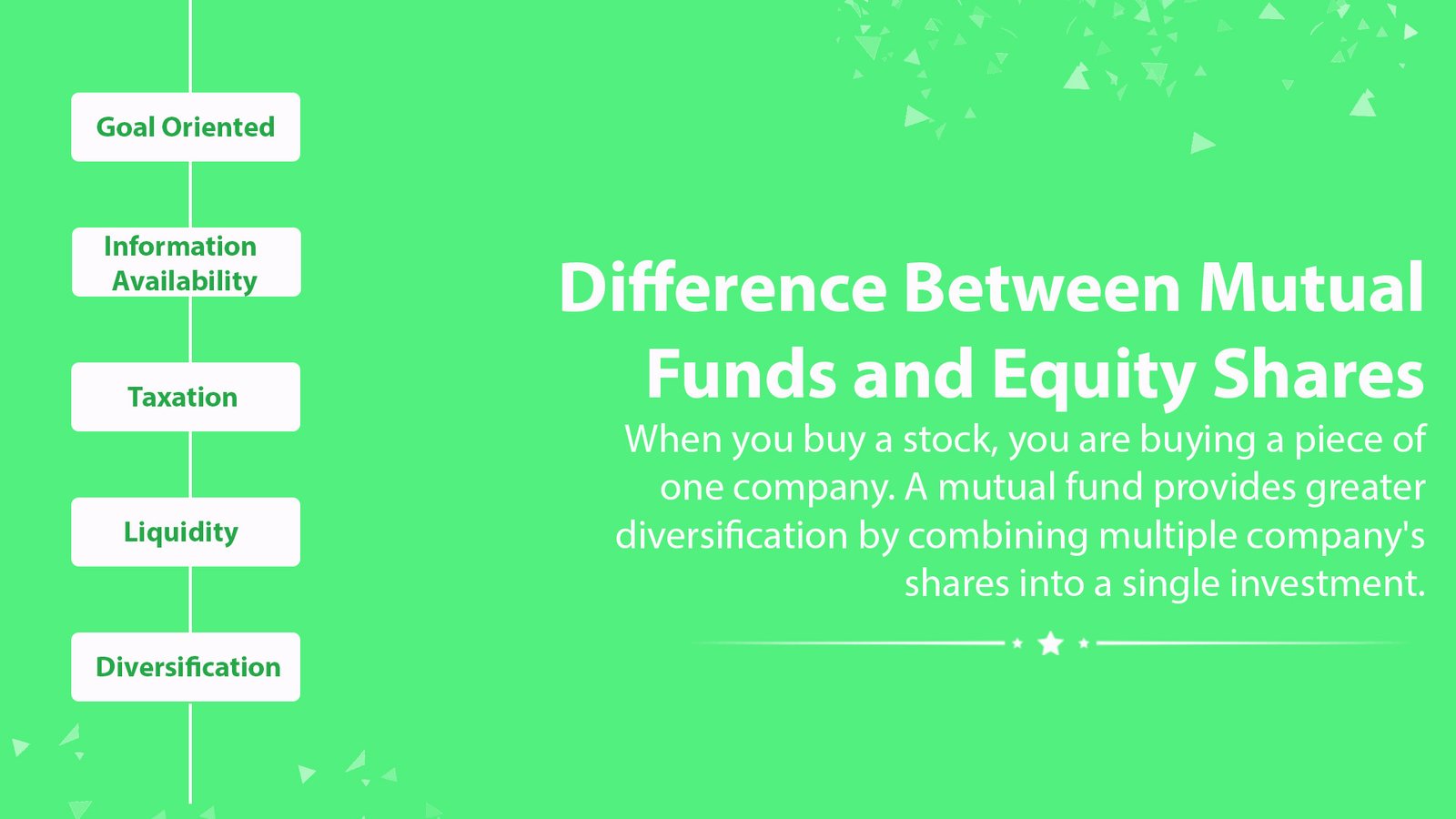 Goal Oriented

Information Availability

Taxation

Liquidity

Diversification

Difference Between Mutual Funds and Equity Shares

When you buy a stock, you are buying a piece of one company. A mutual fund provides greater diversification by combining multiple company's shares into a single investment.